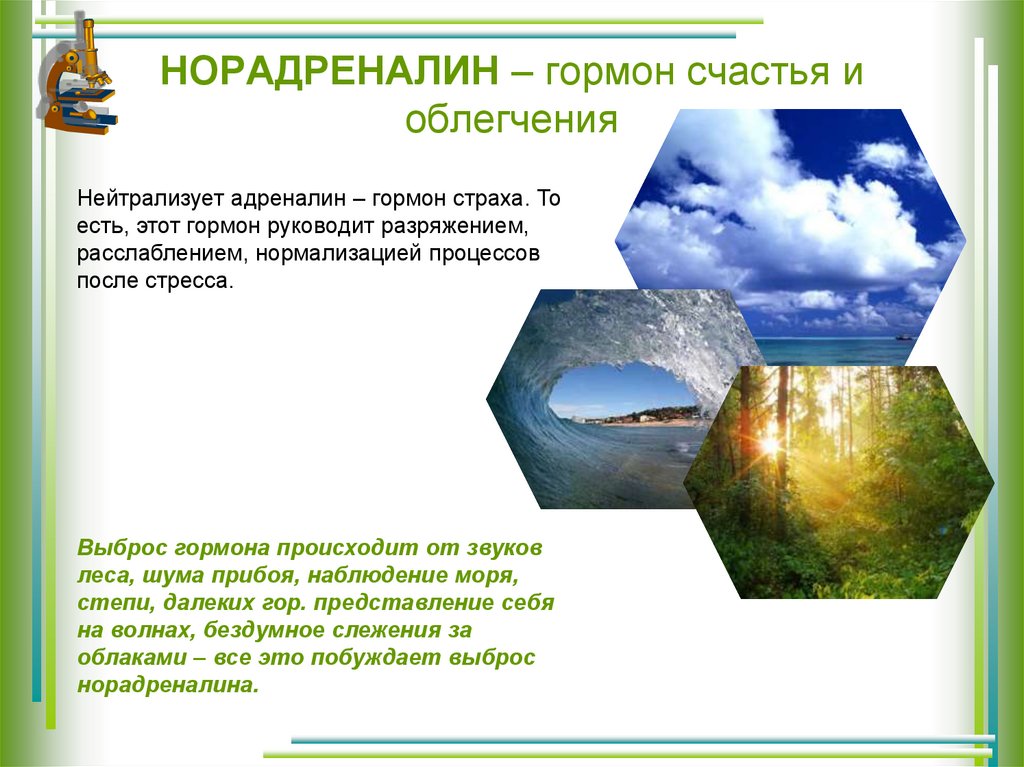 НОРАДРЕНАЛИН – гормон счастья и облегчения

Нейтрализует адреналин – гормон страха. То есть, этот гормон руководит разряжением, расслаблением, нормализацией процессов после стресса.

Выброс гормона происходит от звуков леса, шума прибоя, наблюдение моря, степи, далеких гор. представление себя на волнах, бездумное слежения за облаками – все это побуждает выброс норадреналина.